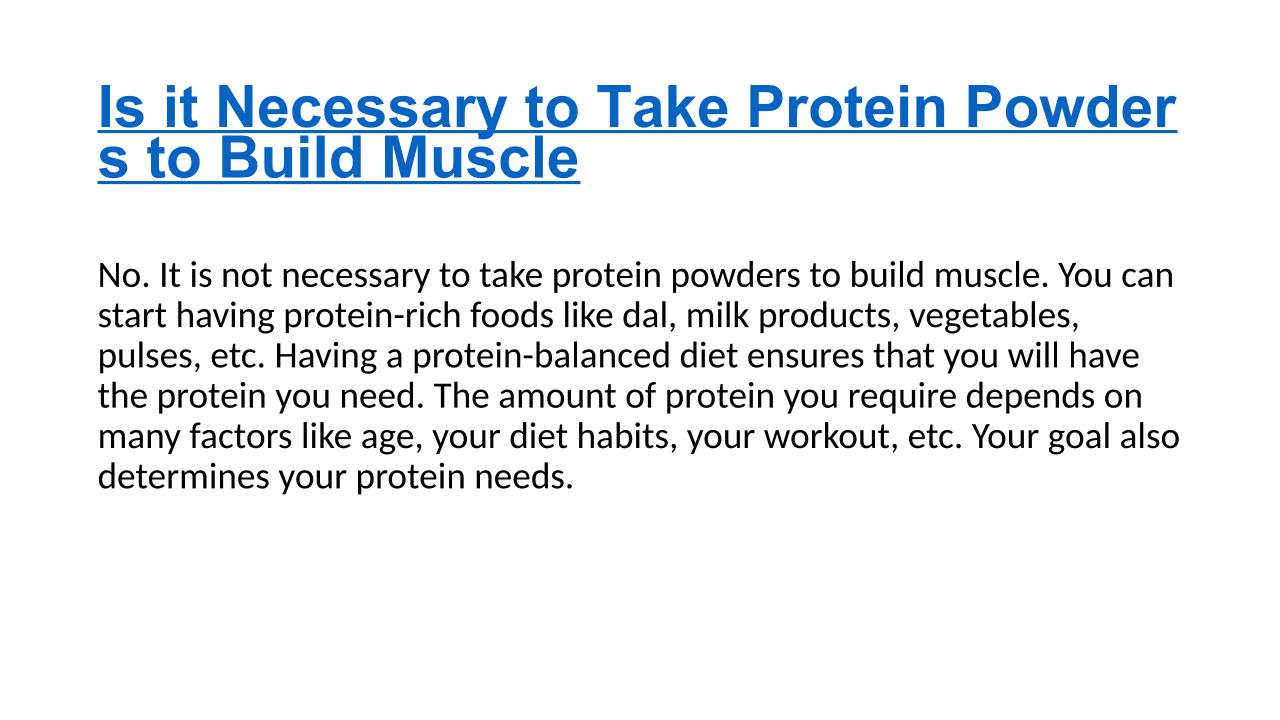 Is it Necessary to Take Protein Powders to Build Muscle

No. It is not necessary to take protein powders to build muscle. You can start having protein-rich foods like dal, milk products, vegetables, pulses, etc. Having a protein-balanced diet ensures that you will have the protein you need. The amount of protein you require depends on many factors like age, your diet habits, your workout, etc. Your goal also determines your protein needs.